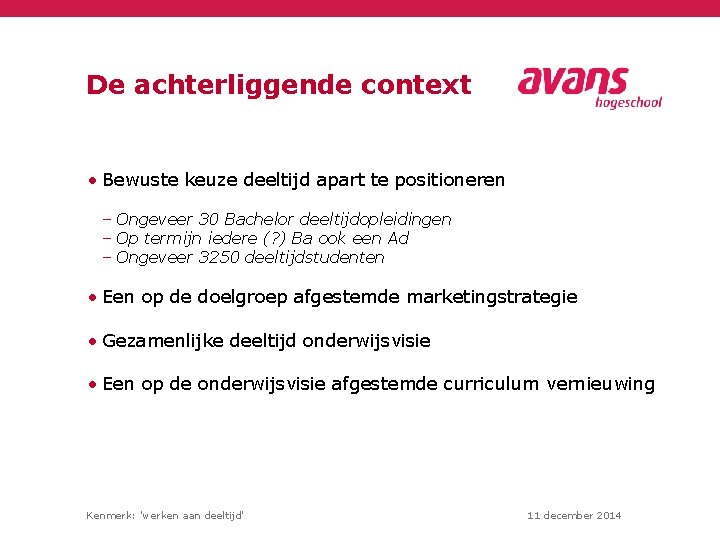 De achterliggende context

avans
hogeschool

• Bewuste keuze deeltijd apart te positioneren

– Ongeveer 30 Bachelor deeltijdopleidingen
– Op termijn iedere (?) Ba ook een Ad
– Ongeveer 3250 deeltijdstudenten

• Een op de doelgroep afgestemde marketingstrategie

• Gezamenlijke deeltijd onderwijsvisie

• Een op de onderwijsvisie afgestemde curriculum vernieuwing

Kenmerk: 'werken aan deeltijd'

11 december 2014